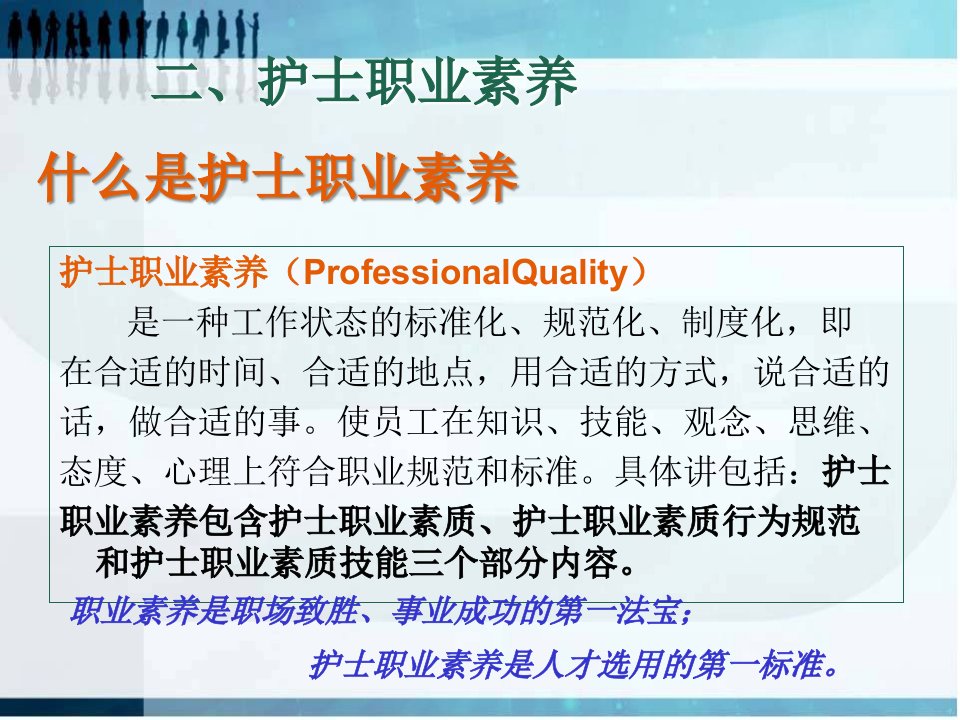 二、护士职业素养

什么是护士职业素养

护士职业素养（ProfessionalQuality）

是一种工作状态的标准化、规范化、制度化，即在合适的时间、合适的地点，用合适的方式，说合适的话，做合适的事。使员工在知识、技能、观念、思维、态度、心理上符合职业规范和标准。具体讲包括：护士职业素养包含护士职业素质、护士职业素质行为规范和护士职业素质技能三个部分内容。

职业素养是职场致胜、事业成功的第一法宝；

护士职业素养是人才选用的第一标准。